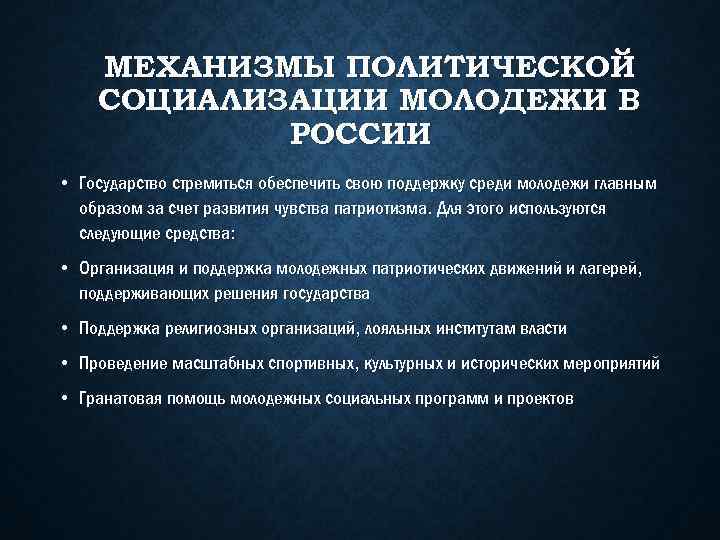 МЕХАНИЗМЫ ПОЛИТИЧЕСКОЙ СОЦИАЛИЗАЦИИ МОЛОДЕЖИ В РОССИИ

• Государство стремиться обеспечить свою поддержку среди молодежи главным образом за счет развития чувства патриотизма. Для этого используются следующие средства:

• Организация и поддержка молодежных патриотических движений и лагерей, поддерживающих решения государства

• Поддержка религиозных организаций, лояльных институтам власти

• Проведение масштабных спортивных, культурных и исторических мероприятий

• Гранатовая помощь молодежных социальных программ и проектов